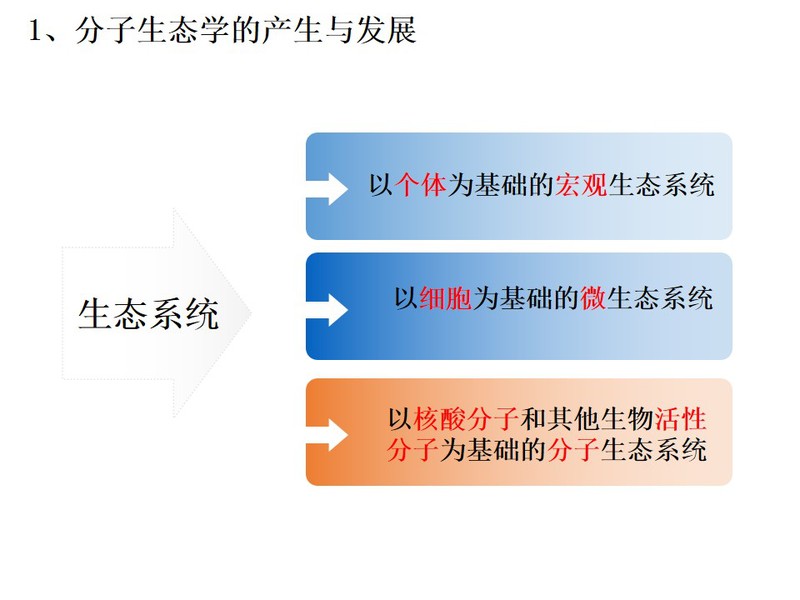 1、分子生态学的产生与发展

生态系统

以个体为基础的宏观生态系统

以细胞为基础的微生态系统

以核酸分子和其他生物活性分子为基础的分子生态系统